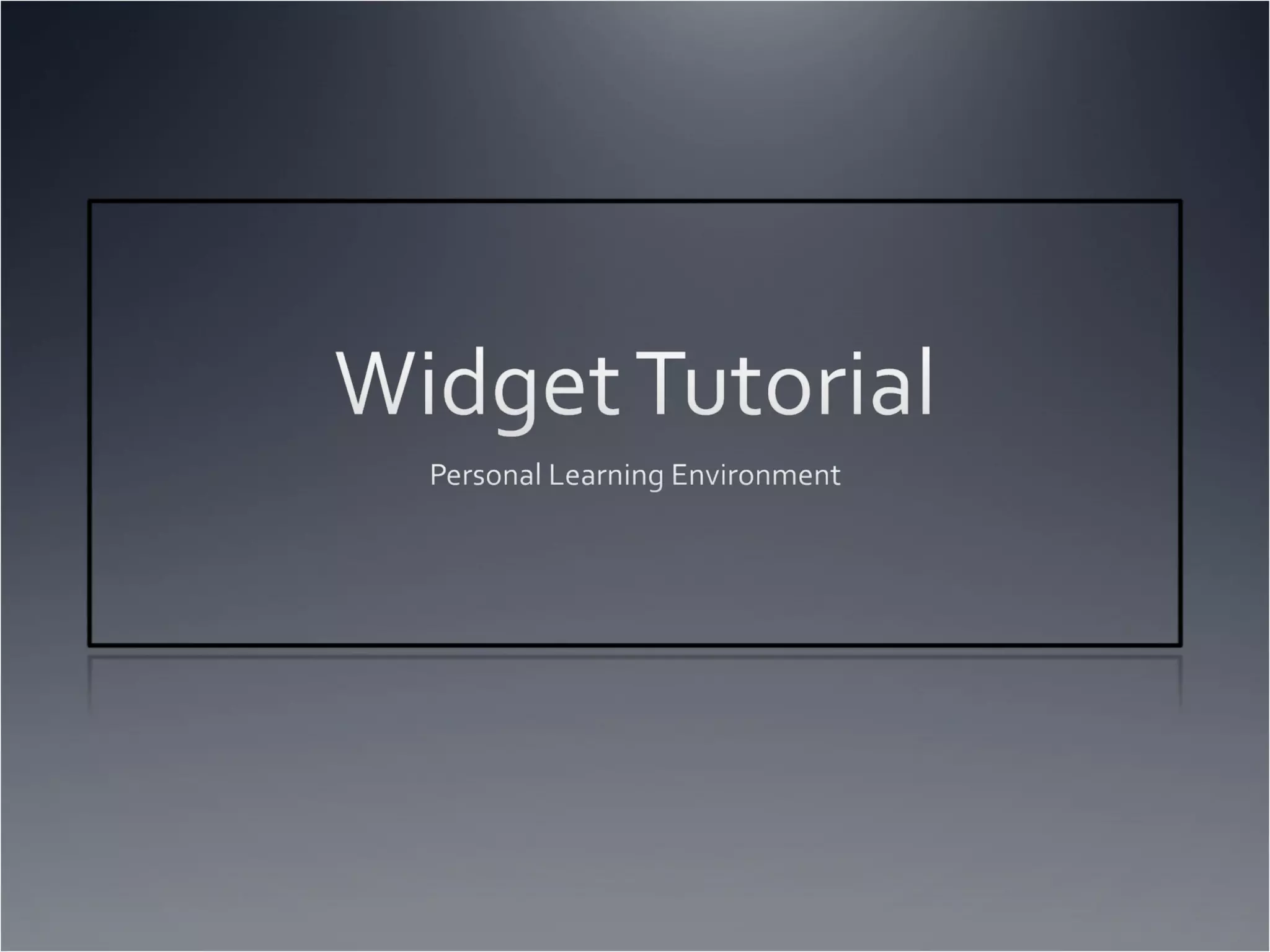 Widget Tutorial

Personal Learning Environment